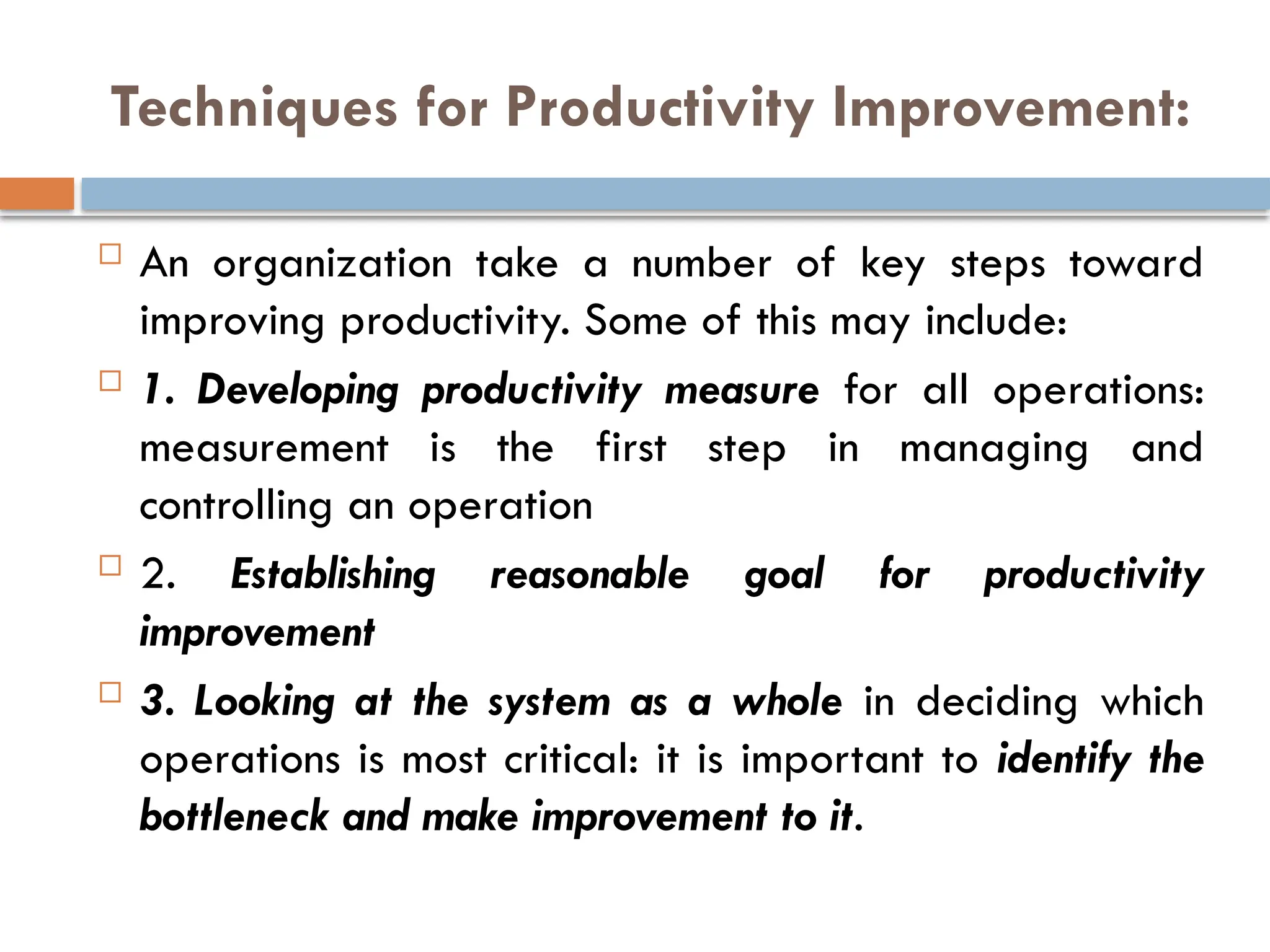 Techniques for Productivity Improvement:

An organization take a number of key steps toward improving productivity. Some of this may include:

1. Developing productivity measure for all operations: measurement is the first step in managing and controlling an operation

2. Establishing reasonable goal for productivity improvement

3. Looking at the system as a whole in deciding which operations is most critical: it is important to identify the bottleneck and make improvement to it.